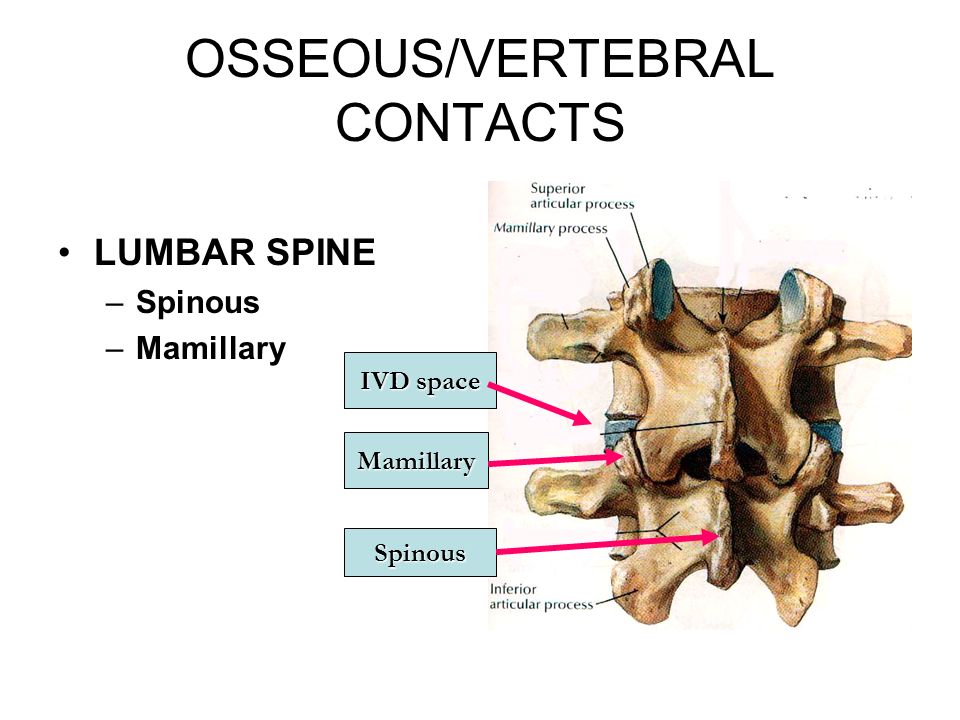 OSSEOUS/VERTEBRAL CONTACTS

• LUMBAR SPINE
– Spinous
– Mamillary

Superior articular process

Mamillary process

IVD space

Mamillary

Spinous

Inferior articular process